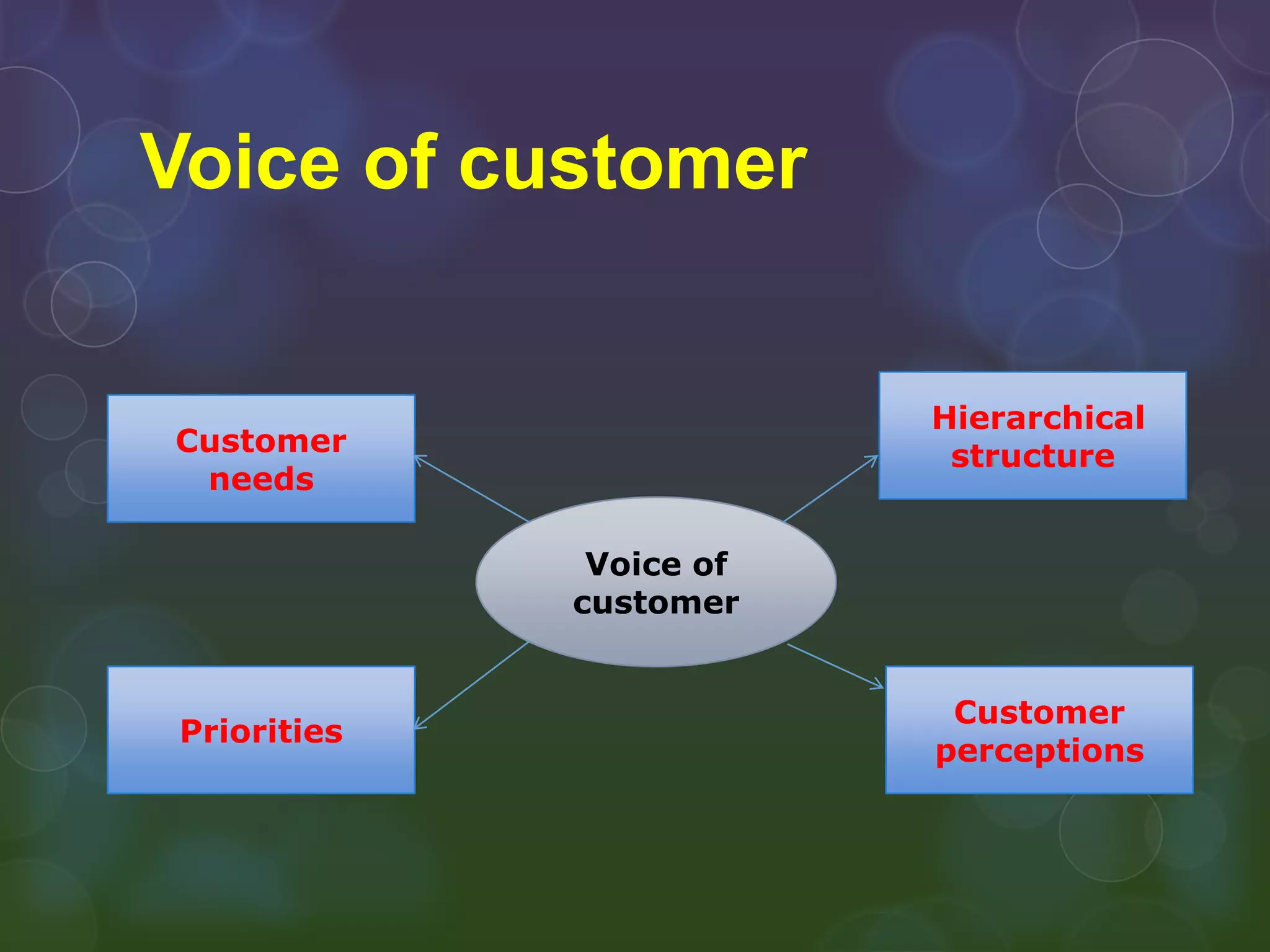 Voice of customer

Customer needs

Hierarchical structure

Voice of customer

Priorities

Customer perceptions